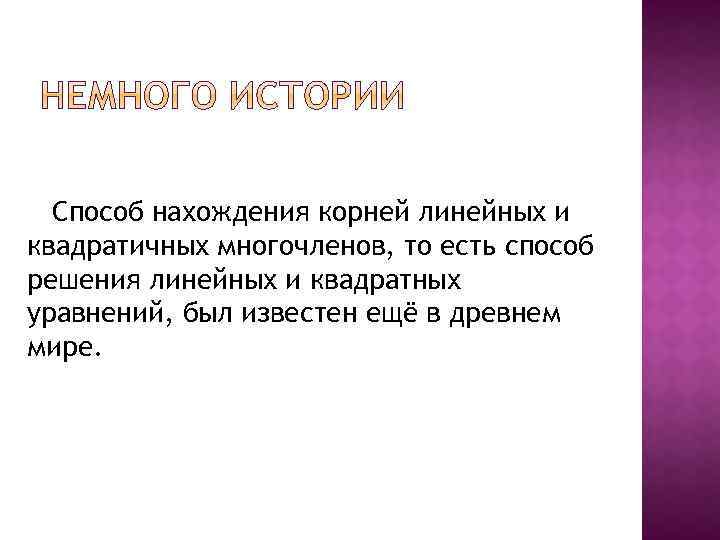 НЕМНОГО ИСТОРИИ

Способ нахождения корней линейных и квадратичных многочленов, то есть способ решения линейных и квадратных уравнений, был известен ещё в древнем мире.